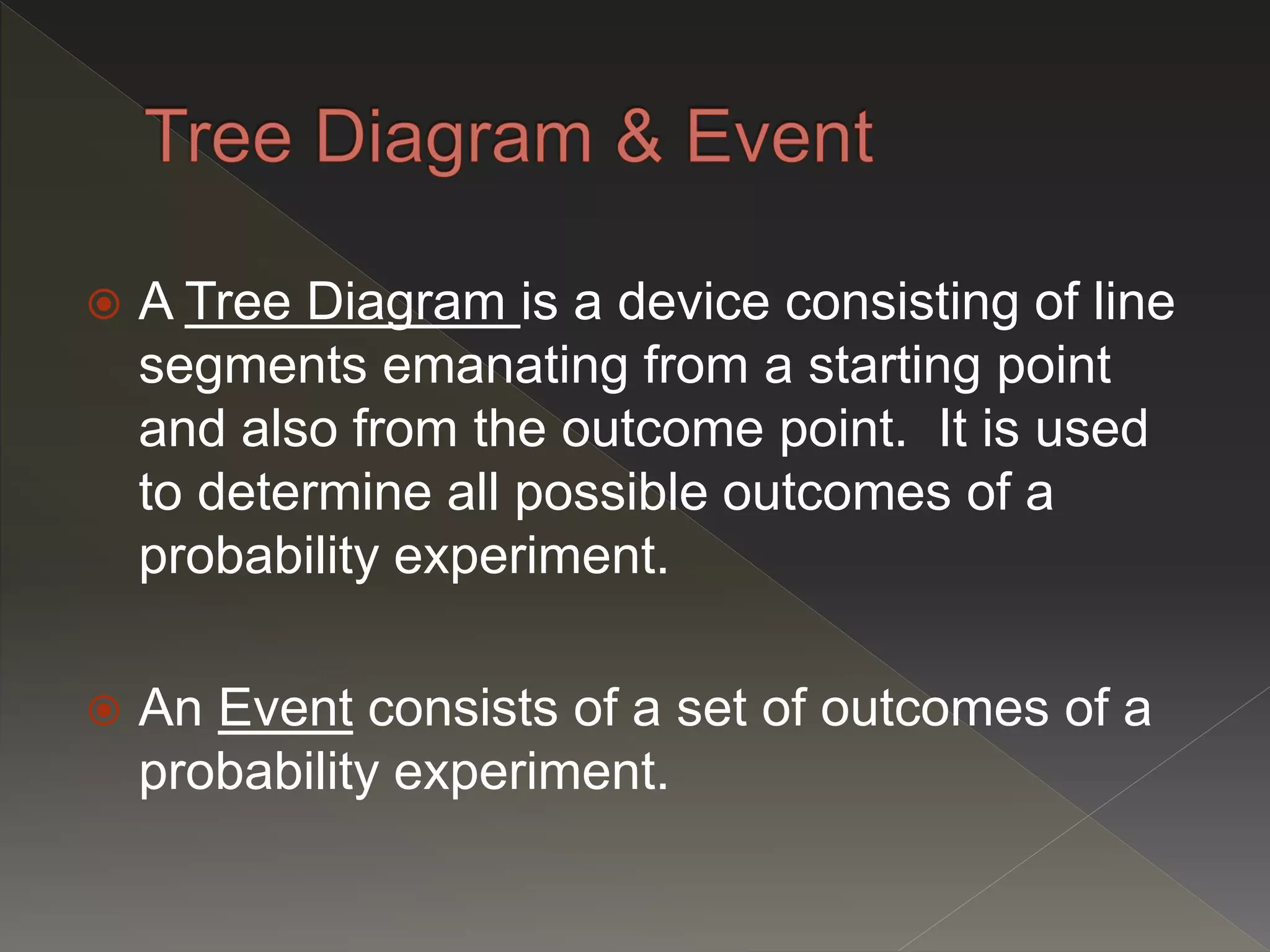 Tree Diagram & Event

A Tree Diagram is a device consisting of line segments emanating from a starting point and also from the outcome point. It is used to determine all possible outcomes of a probability experiment.

An Event consists of a set of outcomes of a probability experiment.